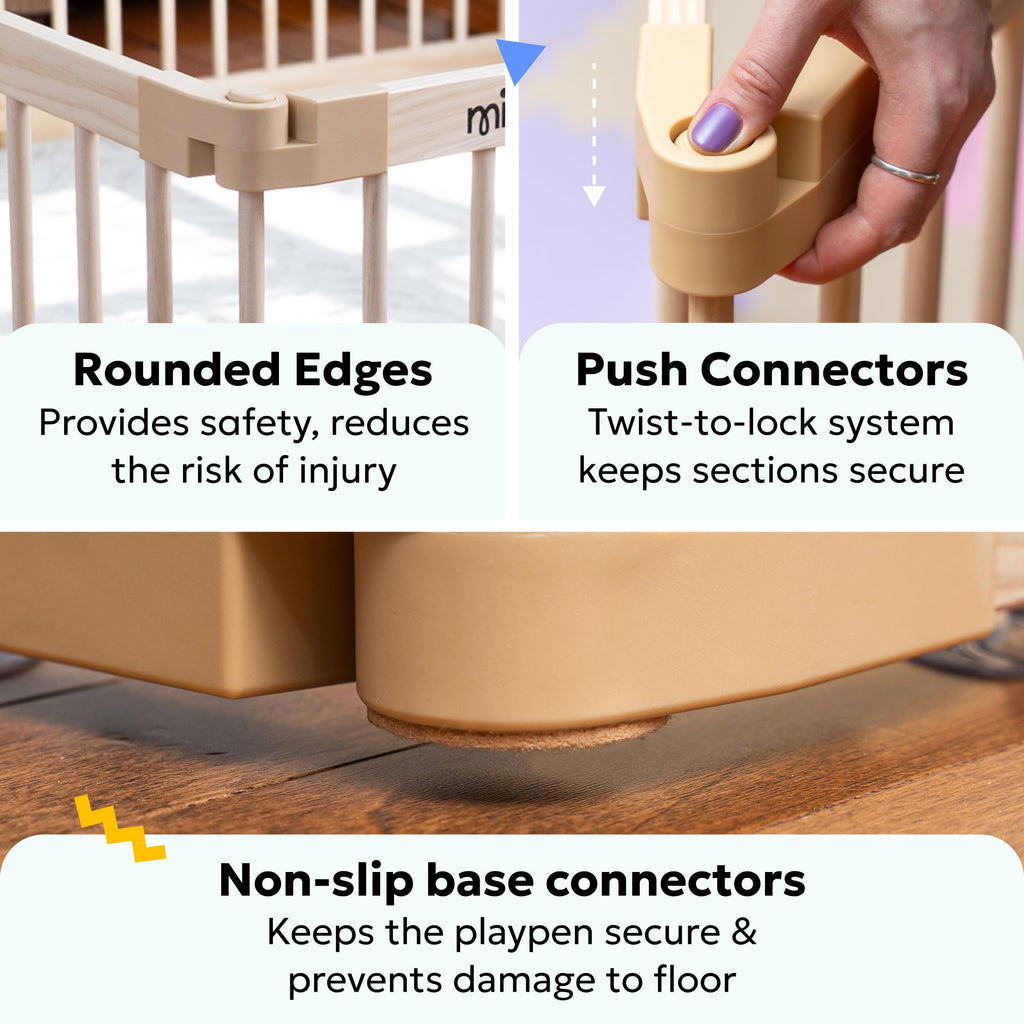 mi

Rounded Edges
Provides safety, reduces the risk of injury

Push Connectors
Twist-to-lock system keeps sections secure

Non-slip base connectors
Keeps the playpen secure & prevents damage to floor